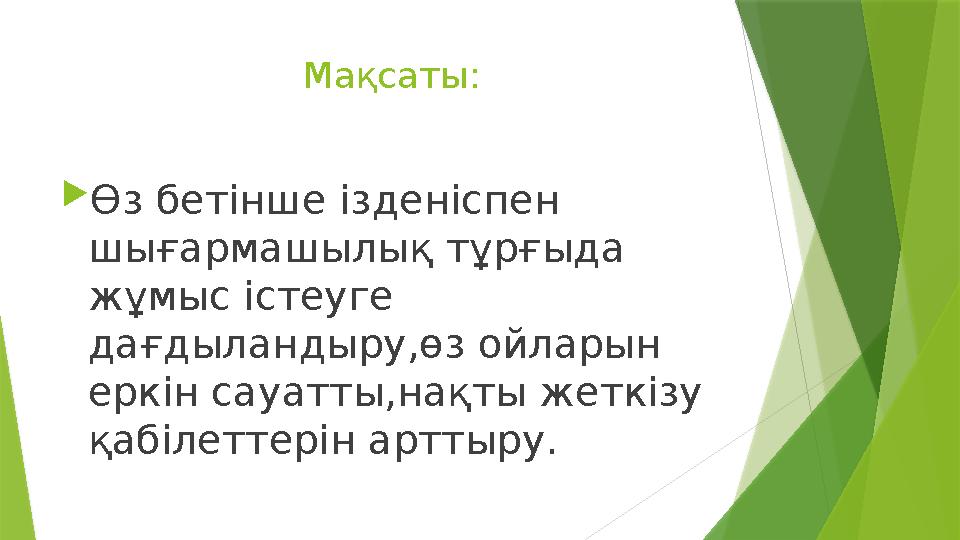 Мақсаты:

Өз бетінше ізденіспен шығармашылық тұрғыда жұмыс істеуге дағдыландыру,өз ойларын еркін сауатты,нақты жеткізу қабілеттерін арттыру.